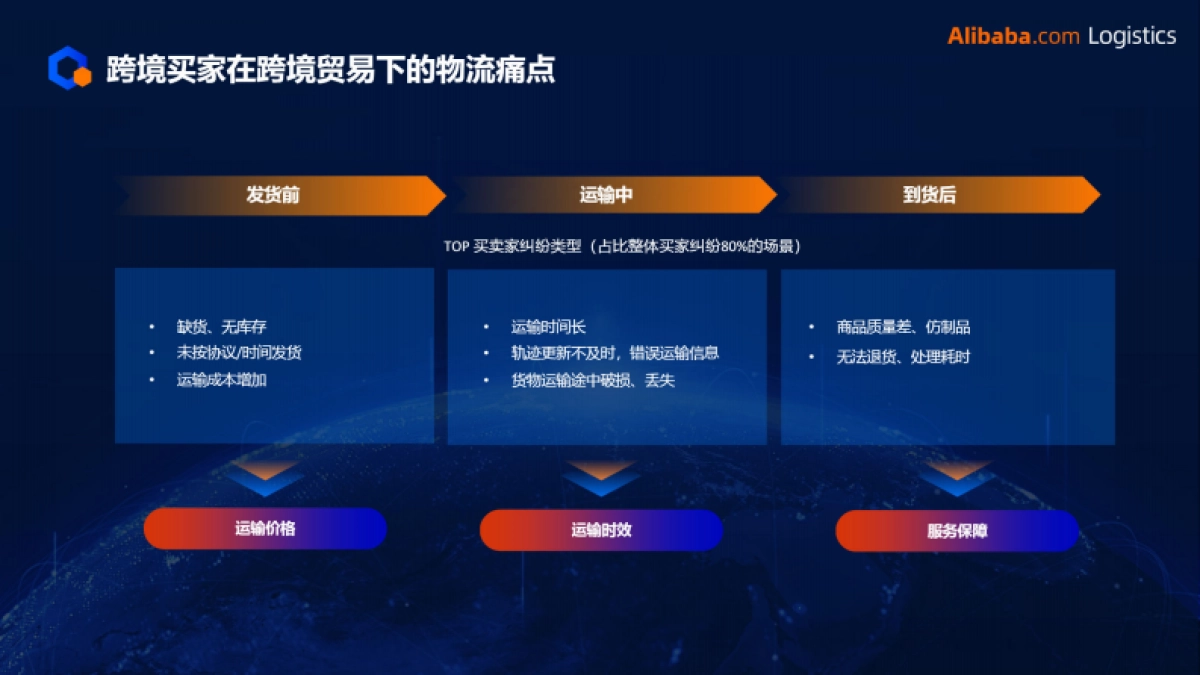 跨境买家在跨境贸易下的物流痛点

Alibaba.com Logistics

发货前

运输中

到货后

TOP 买卖家纠纷类型（占比整体买家纠纷80%的场景）

• 缺货、无库存
• 未按协议/时间发货
• 运输成本增加

• 运输时间长
• 轨迹更新不及时，错误运输信息
• 货物运输途中破损、丢失

• 商品质量差、仿制品
• 无法退货、处理耗时

运输价格

运输时效

服务保障